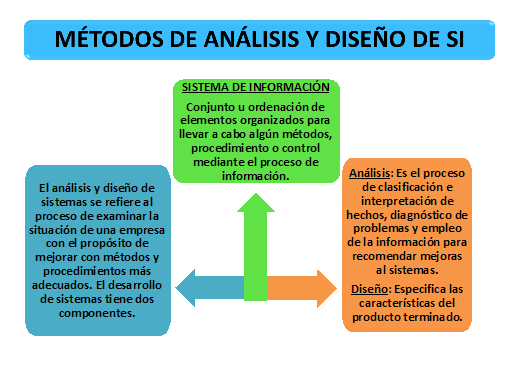 MÉTODOS DE ANÁLISIS Y DISEÑO DE SI

SISTEMA DE INFORMACIÓN

Conjunto u ordenación de elementos organizados para llevar a cabo algún métodos, procedimiento o control mediante el proceso de información.

El análisis y diseño de sistemas se refiere al proceso de examinar la situación de una empresa con el propósito de mejorar con métodos y procedimientos más adecuados. El desarrollo de sistemas tiene dos componentes.

Análisis: Es el proceso de clasificación e interpretación de hechos, diagnóstico de problemas y empleo de la información para recomendar mejoras al sistemas.

Diseño: Especifica las características del producto terminado.